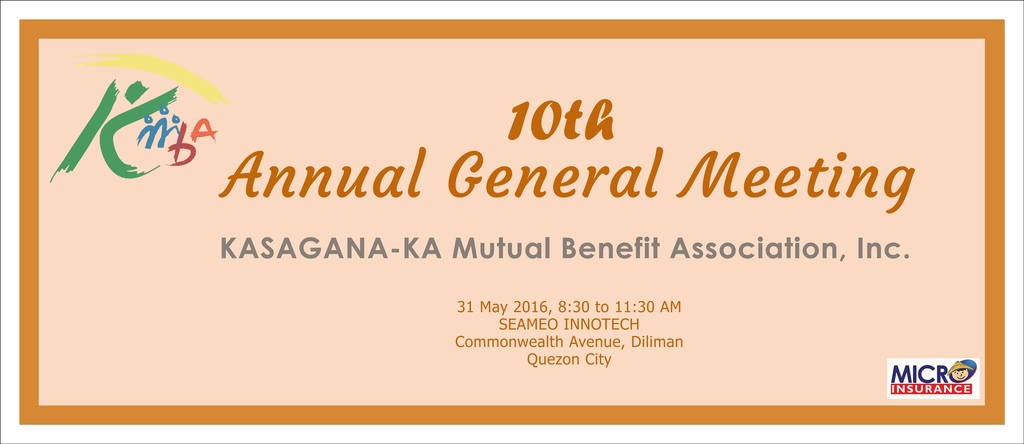 KMBA

10th
Annual General Meeting

KASAGANA-KA Mutual Benefit Association, Inc.

31 May 2016, 8:30 to 11:30 AM
SEAMEO INNOTECH
Commonwealth Avenue, Diliman
Quezon City

MICRO INSURANCE